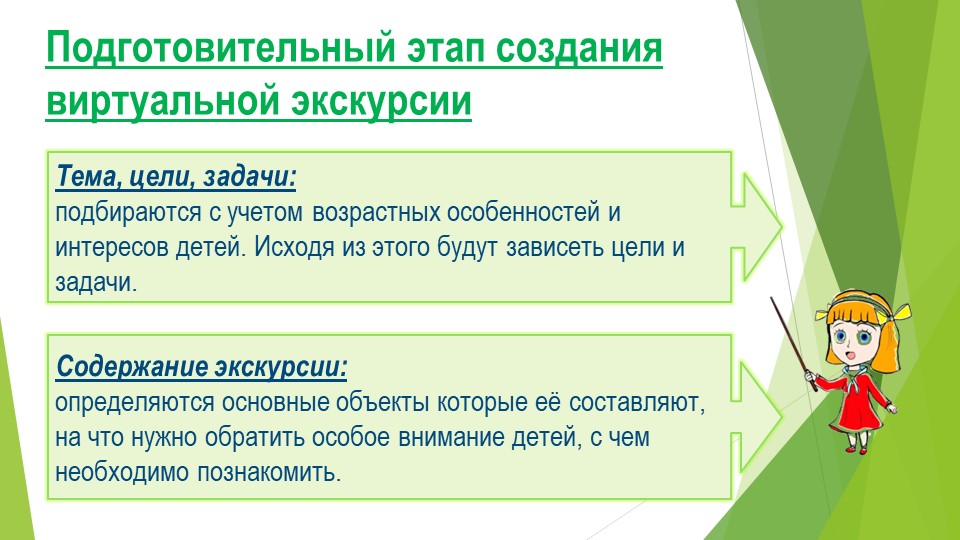 Подготовительный этап создания виртуальной экскурсии

Тема, цели, задачи:
подбираются с учетом возрастных особенностей и интересов детей. Исходя из этого будут зависеть цели и задачи.

Содержание экскурсии:
определяются основные объекты которые её составляют, на что нужно обратить особое внимание детей, с чем необходимо познакомить.